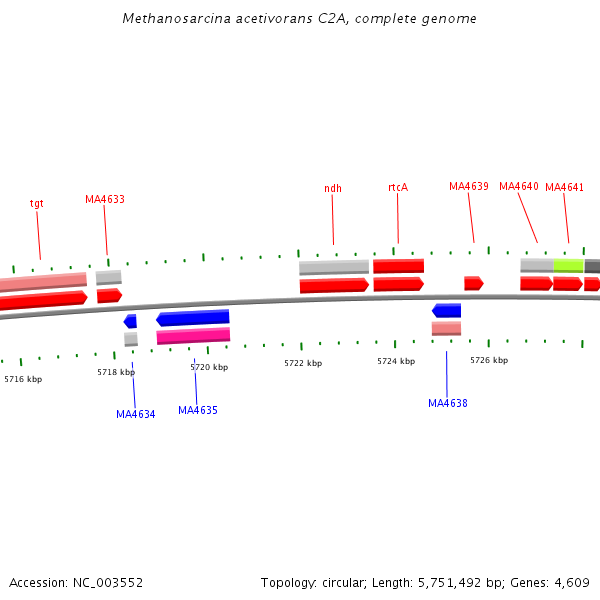 Methanosarcina acetivorans C2A, complete genome

tgt

MA4633

ndh

rtcA

MA4639

MA4640

MA4641

5716 kbp

5718 kbp

5720 kbp

5722 kbp

5724 kbp

5726 kbp

MA4634

MA4635

MA4638

Accession: NC_003552

Topology: circular; Length: 5,751,492 bp; Genes: 4,609